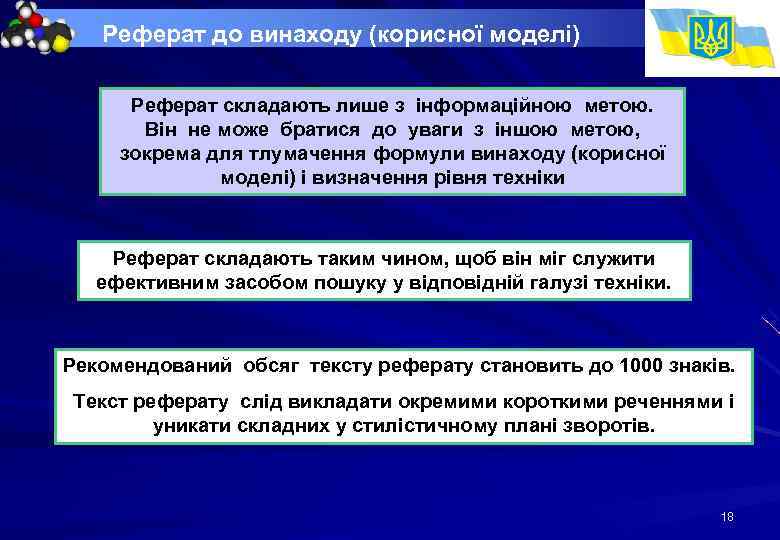 Реферат до винаходу (корисної моделі)

Реферат складають лише з інформаційною метою. Він не може братися до уваги з іншою метою, зокрема для тлумачення формули винаходу (корисної моделі) і визначення рівня техніки

Реферат складають таким чином, щоб він міг служити ефективним засобом пошуку у відповідній галузі техніки.

Рекомендований обсяг тексту реферату становить до 1000 знаків.

Текст реферату слід викладати окремими короткими реченнями і уникати складних у стилістичному плані зворотів.

18